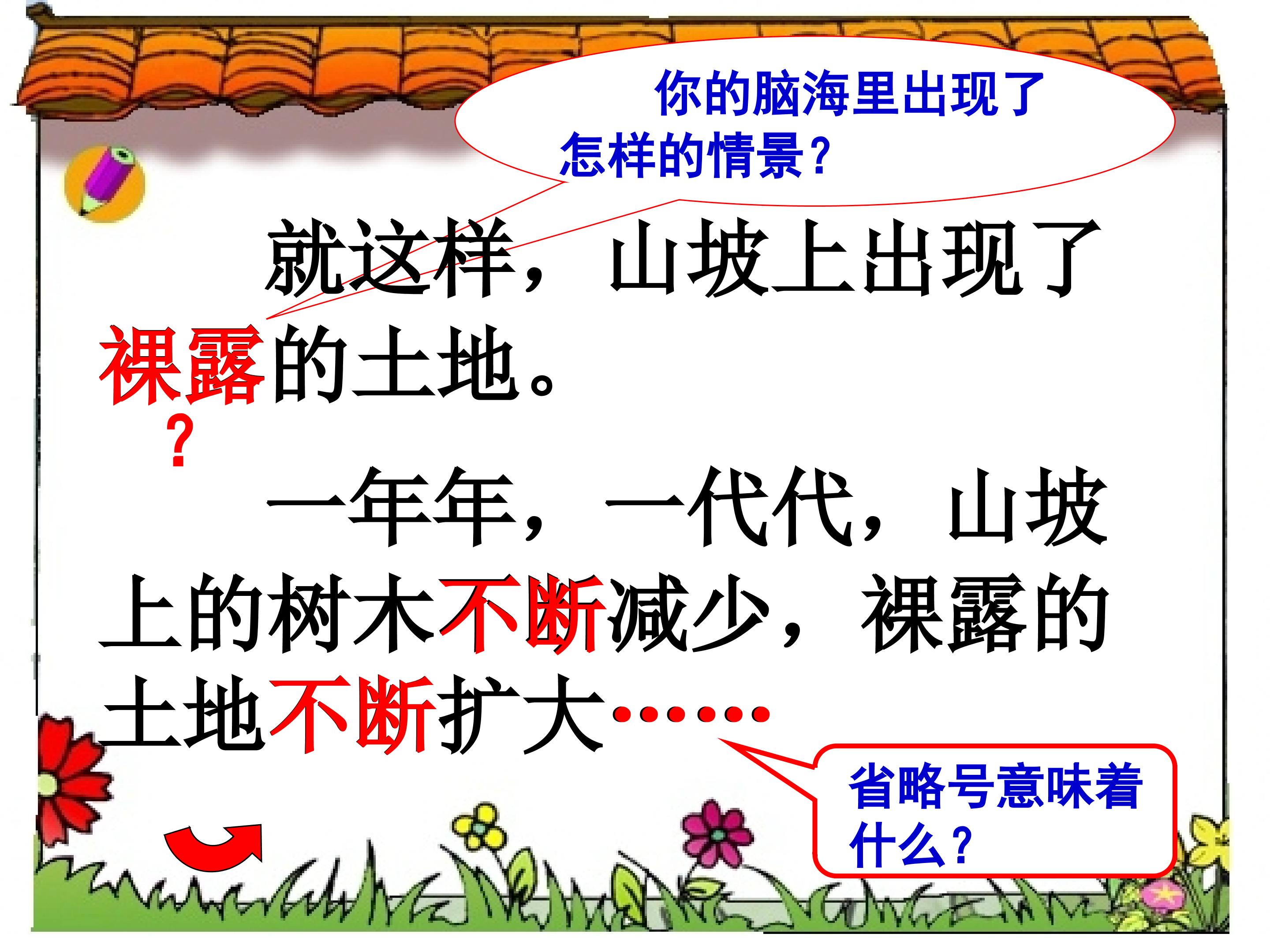 你的脑海里出现了怎样的情景？

就这样，山坡上出现了裸露的土地。

？

一年年，一代代，山坡上的树木不断减少，裸露的土地不断扩大……

省略号意味着什么？